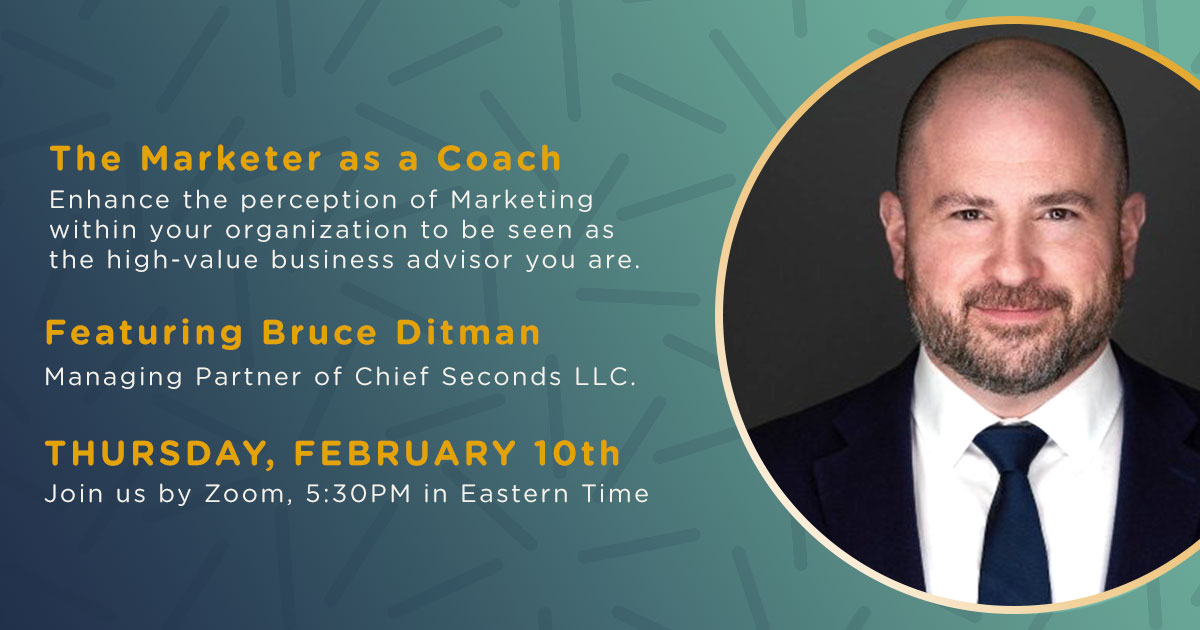 The Marketer as a Coach
Enhance the perception of Marketing within your organization to be seen as the high-value business advisor you are.

Featuring Bruce Ditman
Managing Partner of Chief Seconds LLC.

THURSDAY, FEBRUARY 10th
Join us by Zoom, 5:30PM in Eastern Time